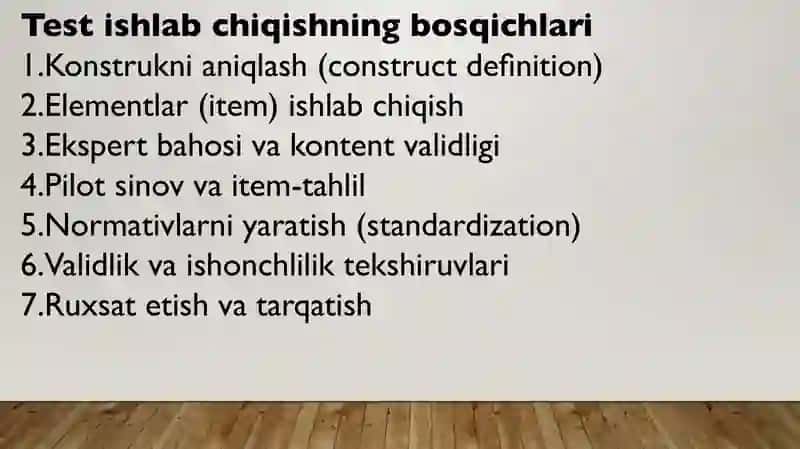 Test ishlab chiqishning bosqichlari
1.Konstrukni aniqlash (construct definition)
2.Elementlar (item) ishlab chiqish
3.Ekspert bahosi va kontent validligi
4.Pilot sinov va item-tahlil
5.Normativlarni yaratish (standardization)
6.Validlik va ishonchlilik tekshiruvlari
7.Ruxsat etish va tarqatish